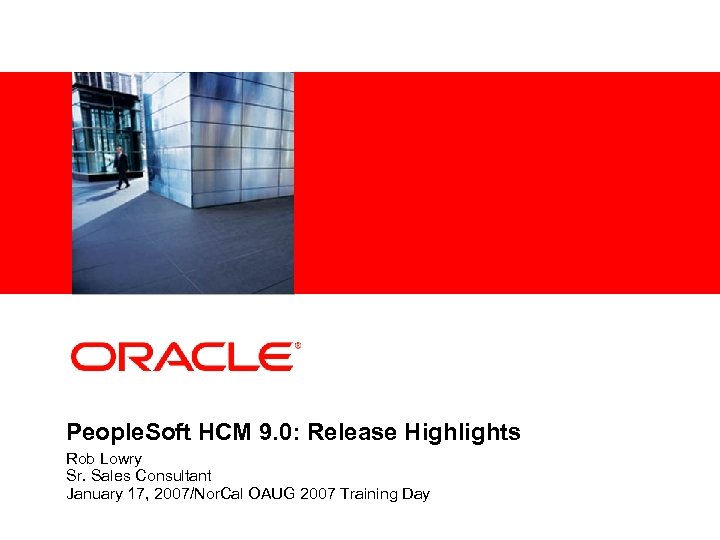 ORACLE®

PeopleSoft HCM 9.0: Release Highlights

Rob Lowry
Sr. Sales Consultant
January 17, 2007/NorCal OAUG 2007 Training Day